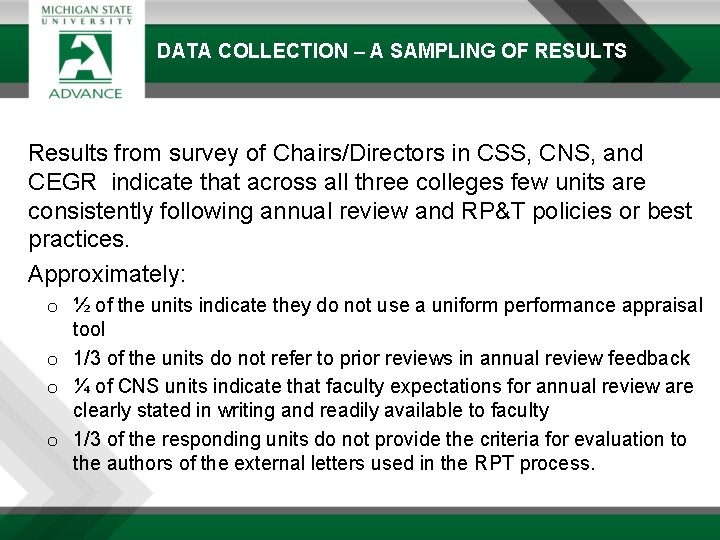 MICHIGAN STATE UNIVERSITY

ADVANCE

DATA COLLECTION – A SAMPLING OF RESULTS

Results from survey of Chairs/Directors in CSS, CNS, and CEGR indicate that across all three colleges few units are consistently following annual review and RP&T policies or best practices.

Approximately:

o ½ of the units indicate they do not use a uniform performance appraisal tool

o 1/3 of the units do not refer to prior reviews in annual review feedback

o ¼ of CNS units indicate that faculty expectations for annual review are clearly stated in writing and readily available to faculty

o 1/3 of the responding units do not provide the criteria for evaluation to the authors of the external letters used in the RPT process.